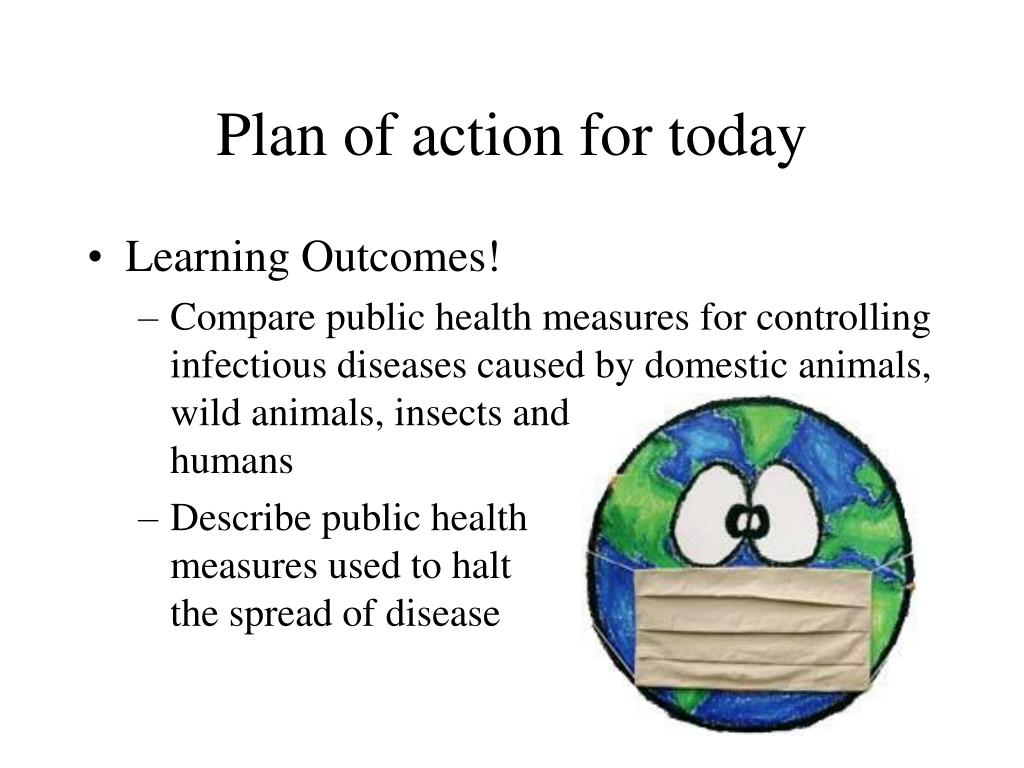 Plan of action for today

• Learning Outcomes!

– Compare public health measures for controlling infectious diseases caused by domestic animals, wild animals, insects and humans

– Describe public health measures used to halt the spread of disease